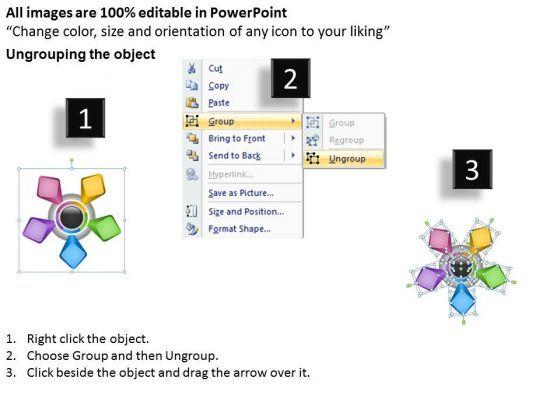 All images are 100% editable in PowerPoint
“Change color, size and orientation of any icon to your liking”

Ungrouping the object

1

2

Cut
Copy
Paste
Group
Bring to Front
Send to Back
Hyperlink...
Save as Picture...
Size and Position...
Format Shape...

Group
Regroup
Ungroup

3

1. Right click the object.
2. Choose Group and then Ungroup.
3. Click beside the object and drag the arrow over it.